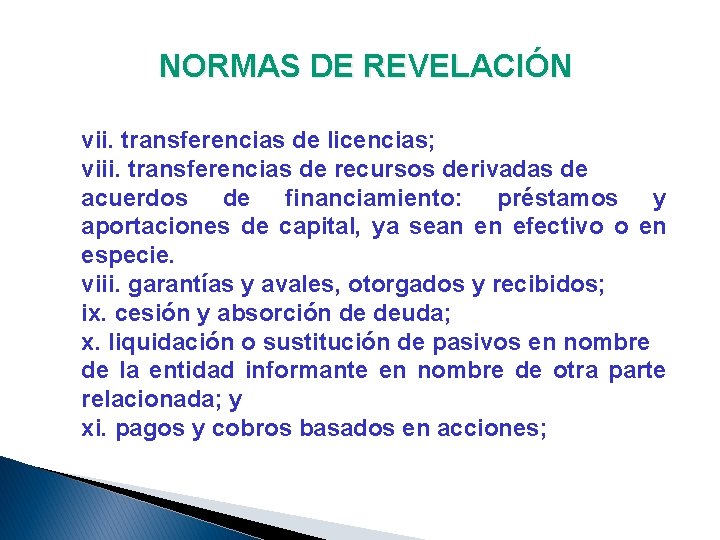 NORMAS DE REVELACIÓN

vii. transferencias de licencias;
viii. transferencias de recursos derivadas de acuerdos de financiamiento: préstamos y aportaciones de capital, ya sean en efectivo o en especie.
viii. garantías y avales, otorgados y recibidos;
ix. cesión y absorción de deuda;
x. liquidación o sustitución de pasivos en nombre de la entidad informante en nombre de otra parte relacionada; y
xi. pagos y cobros basados en acciones;